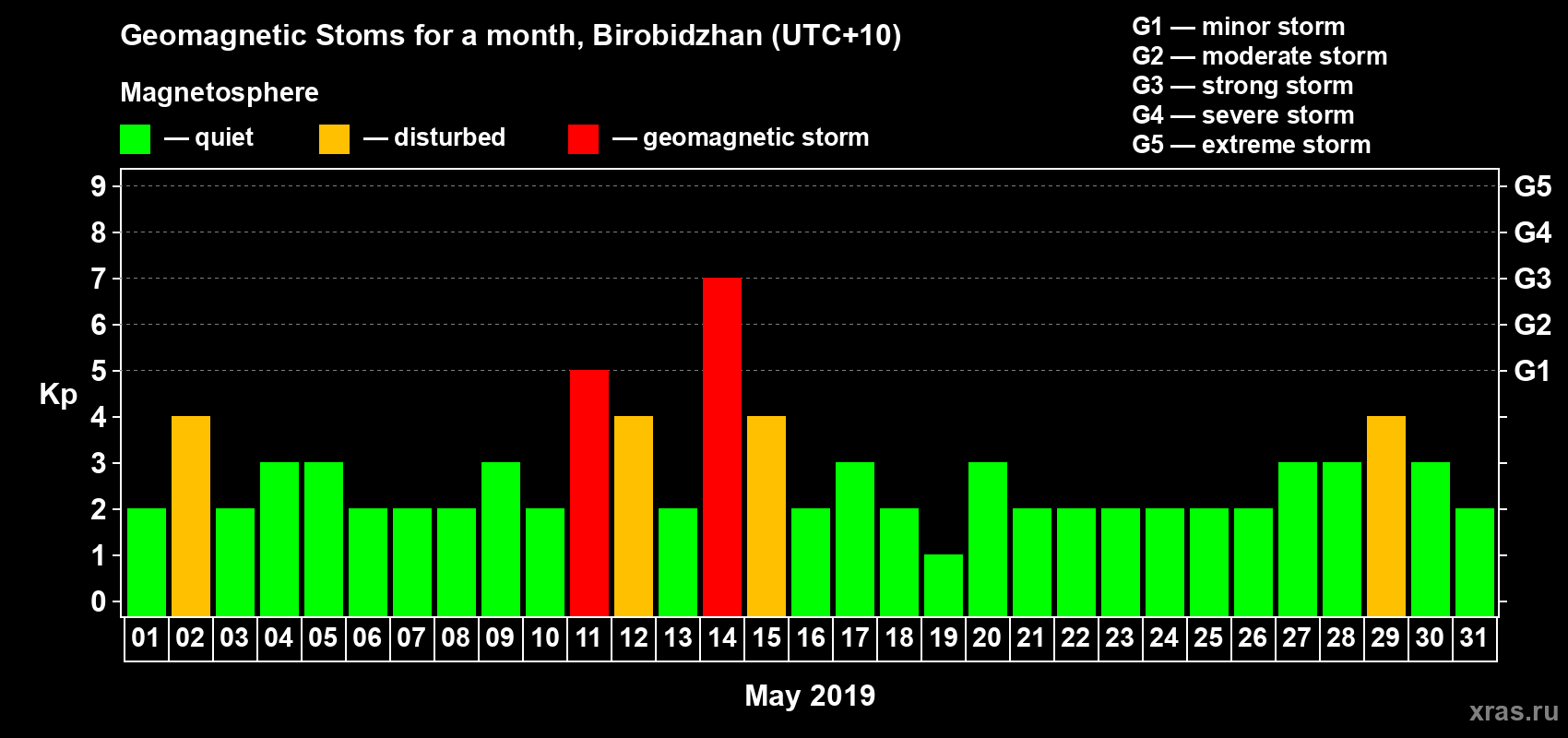 Geomagnetic Stoms for a month, Birobidzhan (UTC+10)

Magnetosphere

— quiet — disturbed — geomagnetic storm

G1 — minor storm
G2 — moderate storm
G3 — strong storm
G4 — severe storm
G5 — extreme storm

Kp

9
8
7
6
5
4
3
2
1
0

G5
G4
G3
G2
G1

01 02 03 04 05 06 07 08 09 10 11 12 13 14 15 16 17 18 19 20 21 22 23 24 25 26 27 28 29 30 31

May 2019

xras.ru